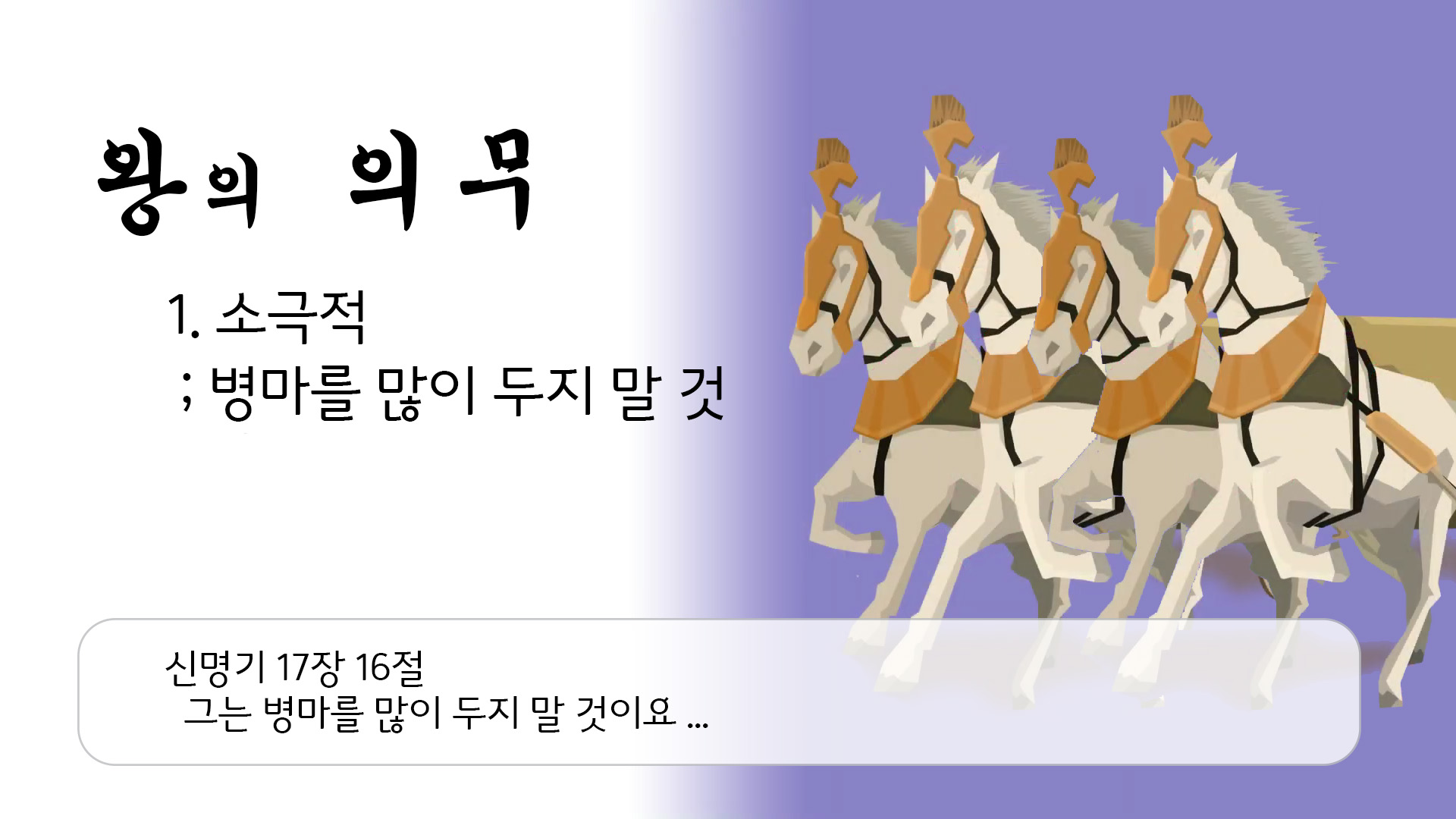 왕의 의무

1. 소극적
; 병마를 많이 두지 말 것

신명기 17장 16절
그는 병마를 많이 두지 말 것이요 ...